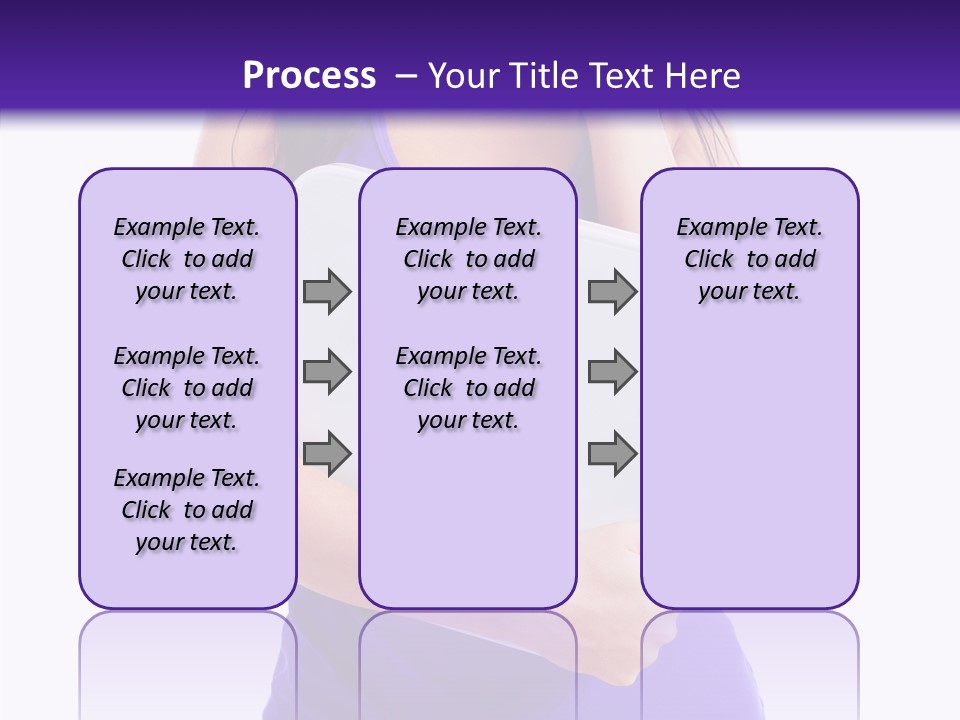 Process – Your Title Text Here

Example Text. Click to add your text.

Example Text. Click to add your text.

Example Text. Click to add your text.

Example Text. Click to add your text.

Example Text. Click to add your text.

Example Text. Click to add your text.